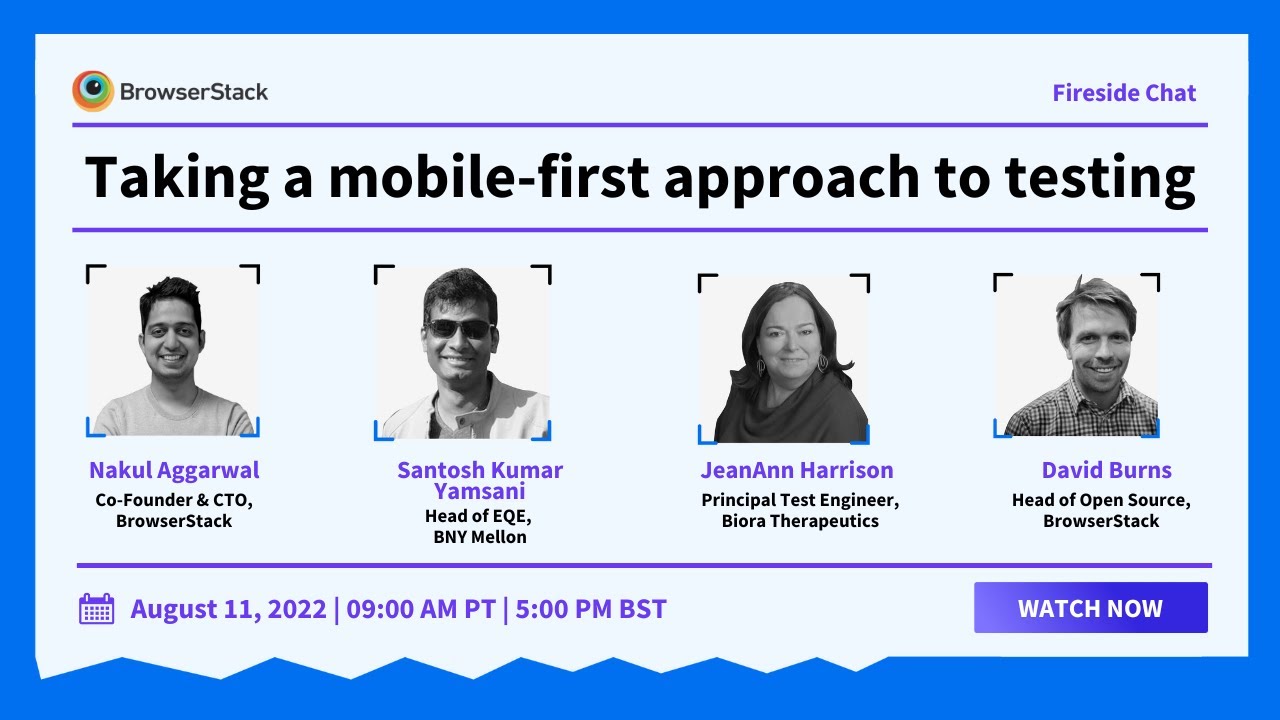 BrowserStack

Fireside Chat

Taking a mobile-first approach to testing

Nakul Aggarwal
Co-Founder & CTO, BrowserStack

Santosh Kumar Yamsani
Head of EQE, BNY Mellon

JeanAnn Harrison
Principal Test Engineer, Biora Therapeutics

David Burns
Head of Open Source, BrowserStack

August 11, 2022 | 09:00 AM PT | 5:00 PM BST

WATCH NOW